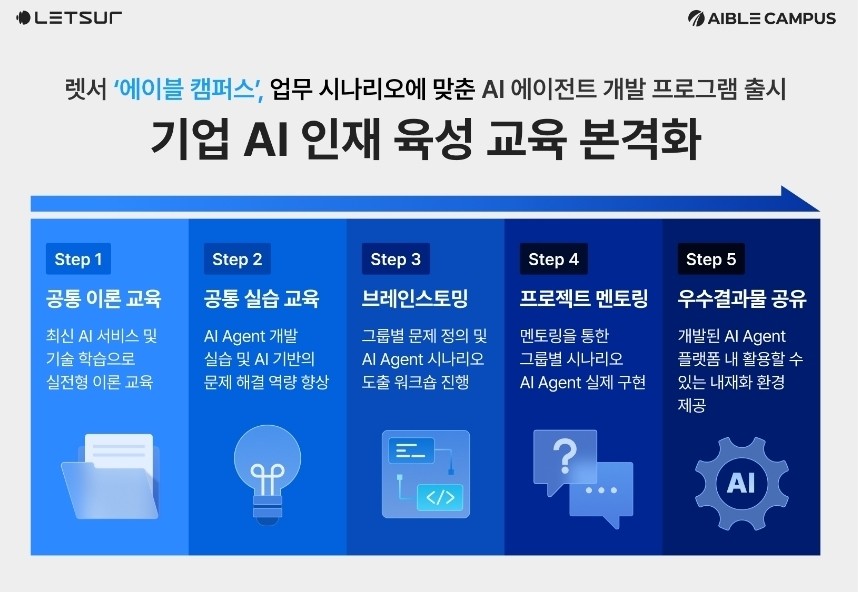 LETSUR

AIBLE CAMPUS

렛서 '에이블 캠퍼스', 업무 시나리오에 맞춘 AI 에이전트 개발 프로그램 출시

기업 AI 인재 육성 교육 본격화

Step 1
공통 이론 교육
최신 AI 서비스 및 기술 학습으로 실전형 이론 교육

Step 2
공통 실습 교육
AI Agent 개발 실습 및 AI 기반의 문제 해결 역량 향상

Step 3
브레인스토밍
그룹별 문제 정의 및 AI Agent 시나리오 도출 워크숍 진행

Step 4
프로젝트 멘토링
멘토링을 통한 그룹별 시나리오 AI Agent 실제 구현

Step 5
우수결과물 공유
개발된 AI Agent 플랫폼 내 활용할 수 있는 내재화 환경 제공

AI